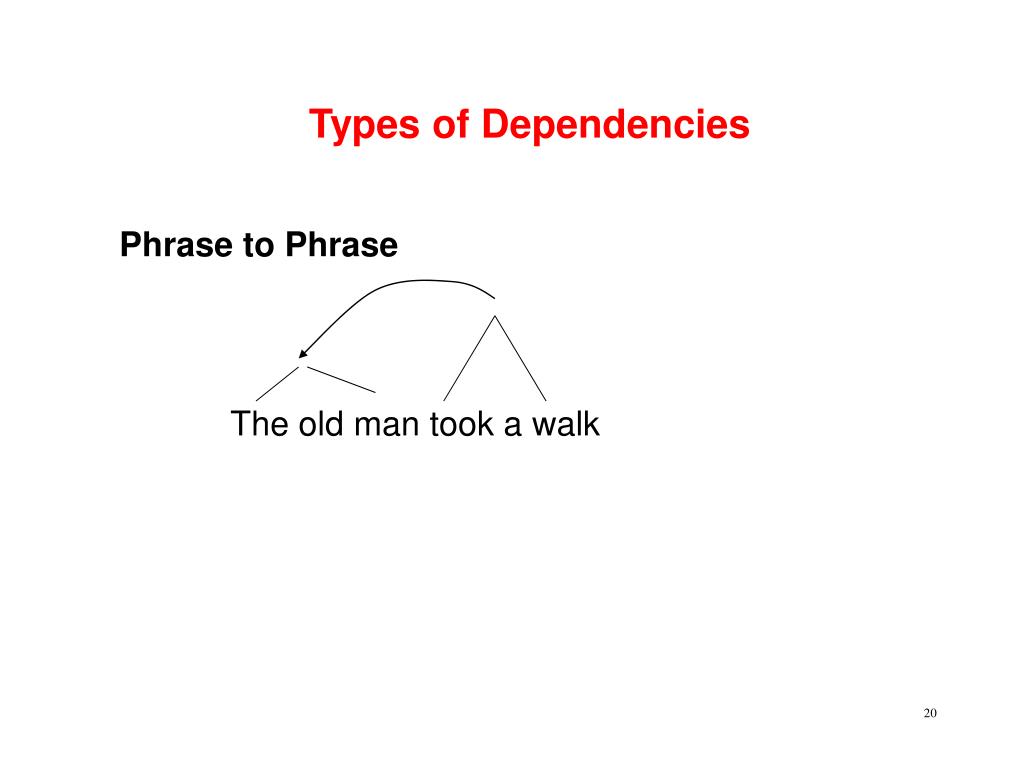 Types of Dependencies

Phrase to Phrase

The old man took a walk

20